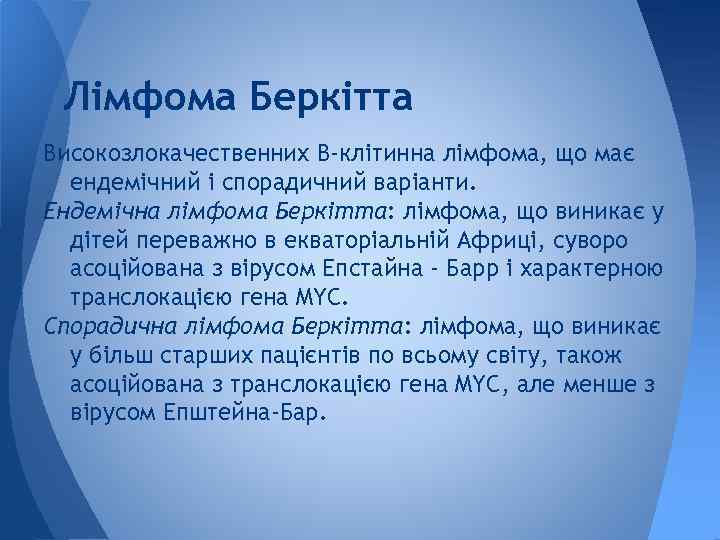 Лімфома Беркітта

Високозлокачественних В-клітинна лімфома, що має ендемічний і спорадичний варіанти.

Ендемічна лімфома Беркітта: лімфома, що виникає у дітей переважно в екваторіальній Африці, суворо асоційована з вірусом Епстайна - Барр і характерною транслокацією гена MYC.

Спорадична лімфома Беркітта: лімфома, що виникає у більш старших пацієнтів по всьому світу, також асоційована з транслокацією гена MYC, але менше з вірусом Епштейна-Бар.